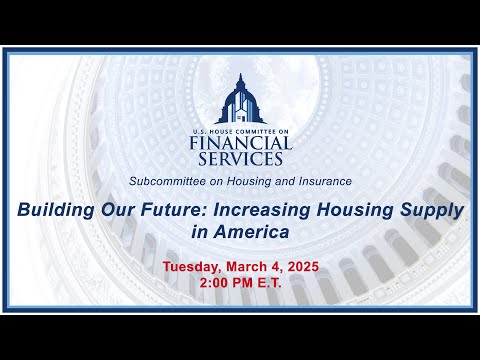 U.S. HOUSE COMMITTEE ON
FINANCIAL SERVICES

Subcommittee on Housing and Insurance

Building Our Future: Increasing Housing Supply in America

Tuesday, March 4, 2025
2:00 PM E.T.